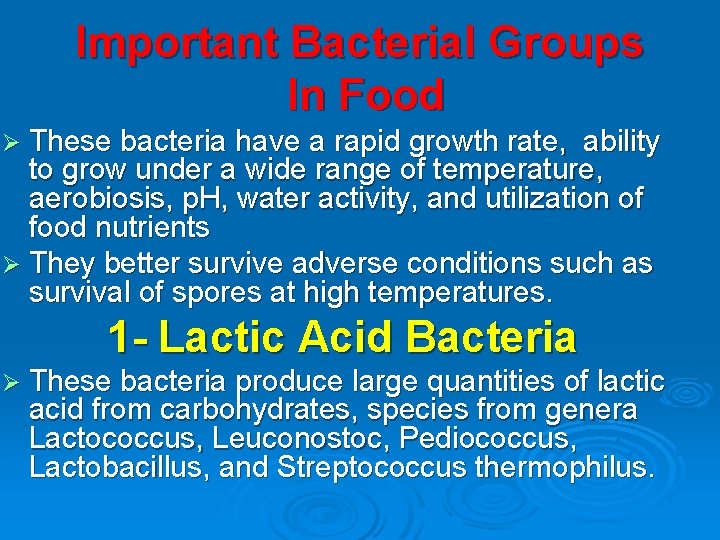 Important Bacterial Groups In Food

➢ These bacteria have a rapid growth rate, ability to grow under a wide range of temperature, aerobiosis, pH, water activity, and utilization of food nutrients

➢ They better survive adverse conditions such as survival of spores at high temperatures.

1- Lactic Acid Bacteria

➢ These bacteria produce large quantities of lactic acid from carbohydrates, species from genera Lactococcus, Leuconostoc, Pediococcus, Lactobacillus, and Streptococcus thermophilus.